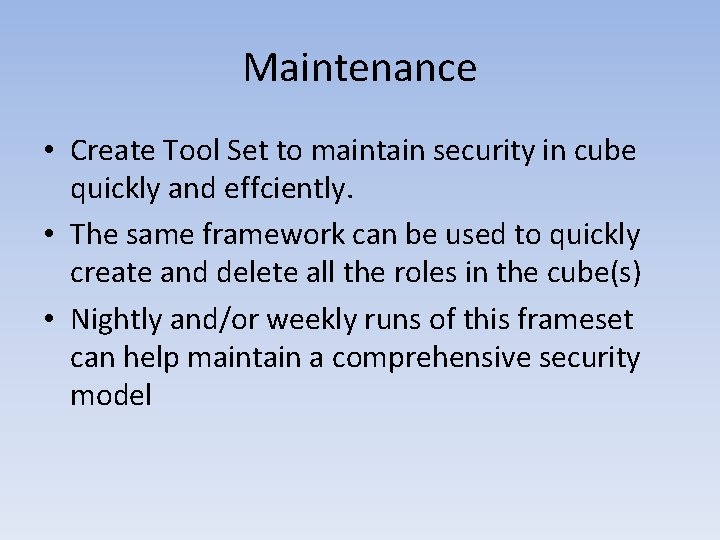 Maintenance

• Create Tool Set to maintain security in cube quickly and effciently.

• The same framework can be used to quickly create and delete all the roles in the cube(s)

• Nightly and/or weekly runs of this frameset can help maintain a comprehensive security model